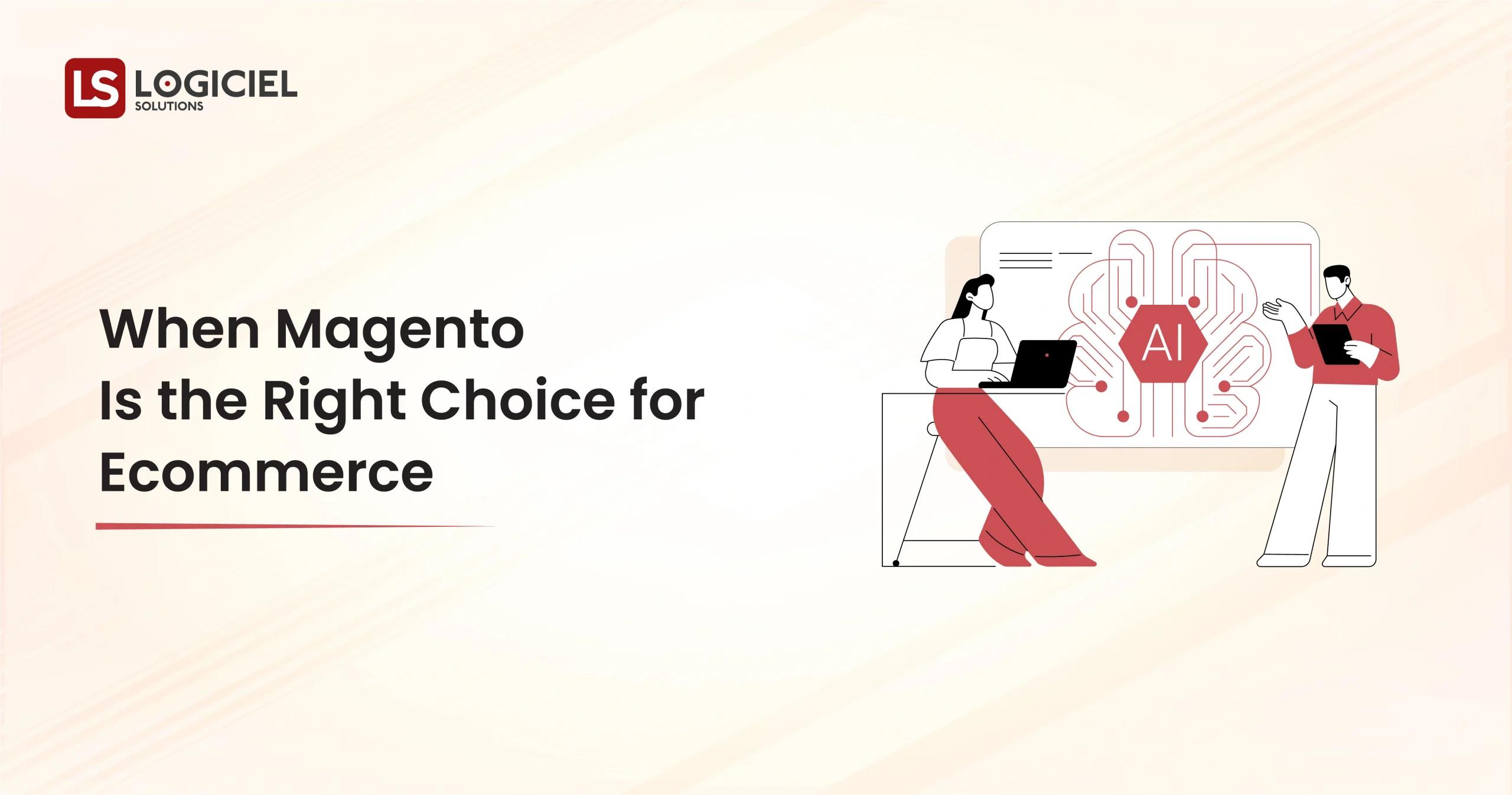 LS LOGICIEL
SOLUTIONS

When Magento
Is the Right Choice for
Ecommerce

AI